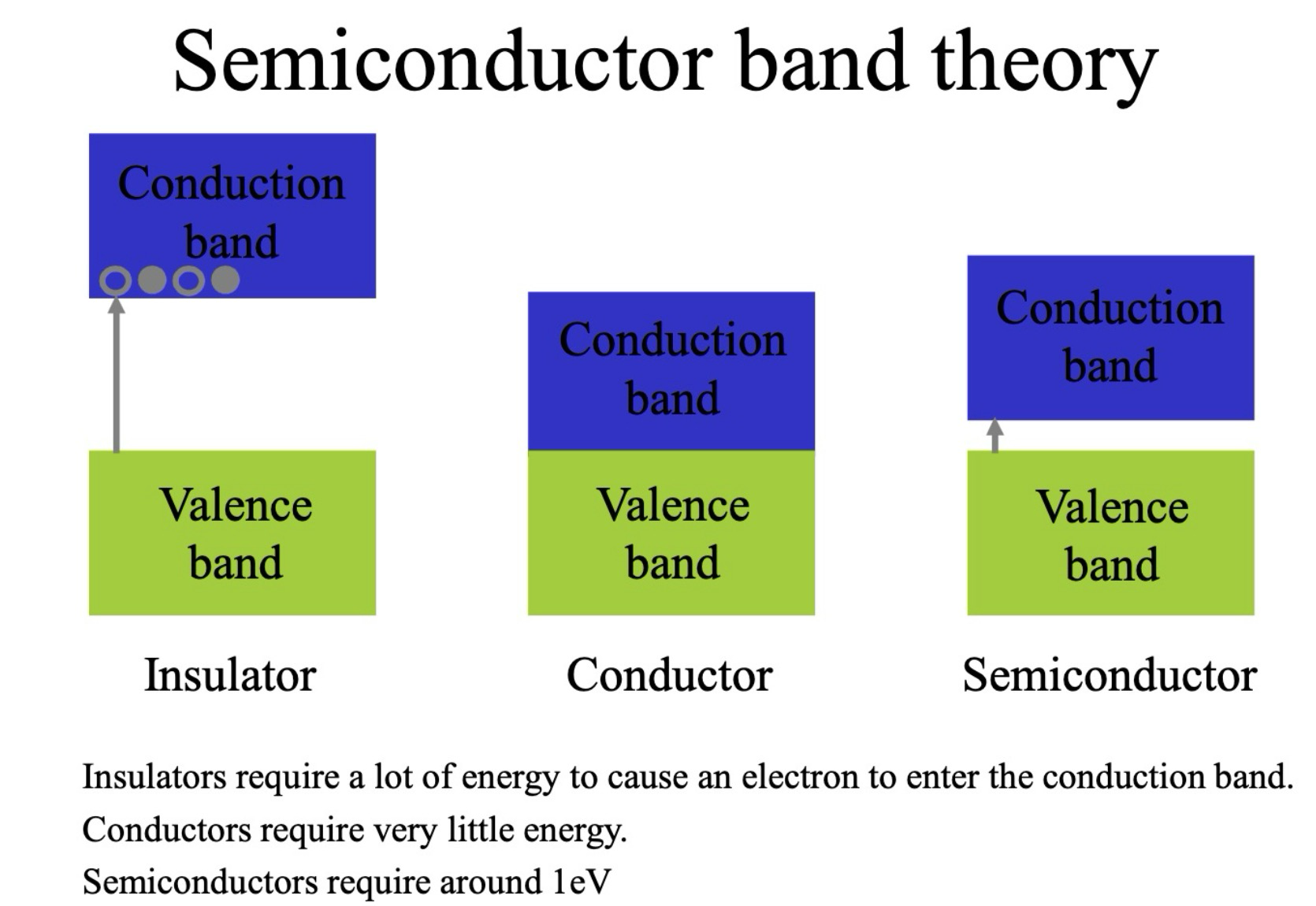 Semiconductor band theory

Conduction band

Valence band

Insulator

Conduction band

Valence band

Conductor

Conduction band

Valence band

Semiconductor

Insulators require a lot of energy to cause an electron to enter the conduction band.

Conductors require very little energy.

Semiconductors require around 1eV